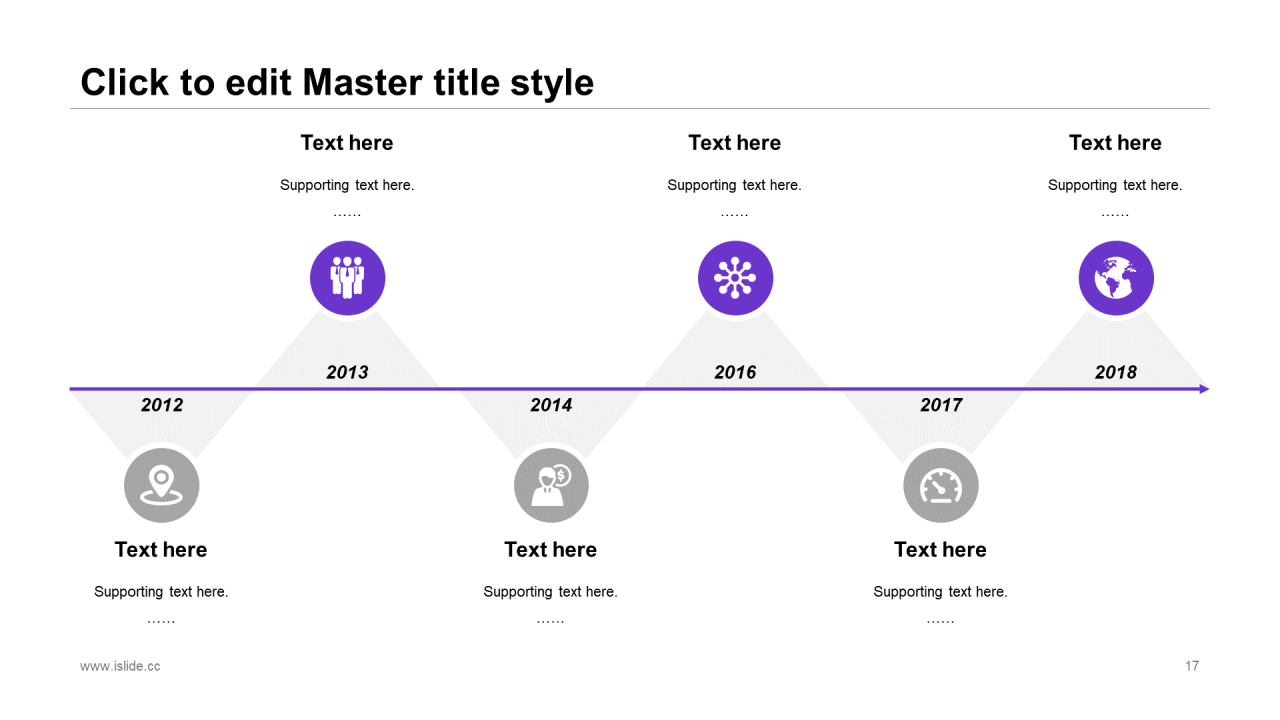 Click to edit Master title style

Text here

Supporting text here.

……

Text here

Supporting text here.

……

Text here

Supporting text here.

……

2013

2016

2018

2012

2014

2017

Text here

Supporting text here.

……

Text here

Supporting text here.

……

Text here

Supporting text here.

……

www.islide.cc

17